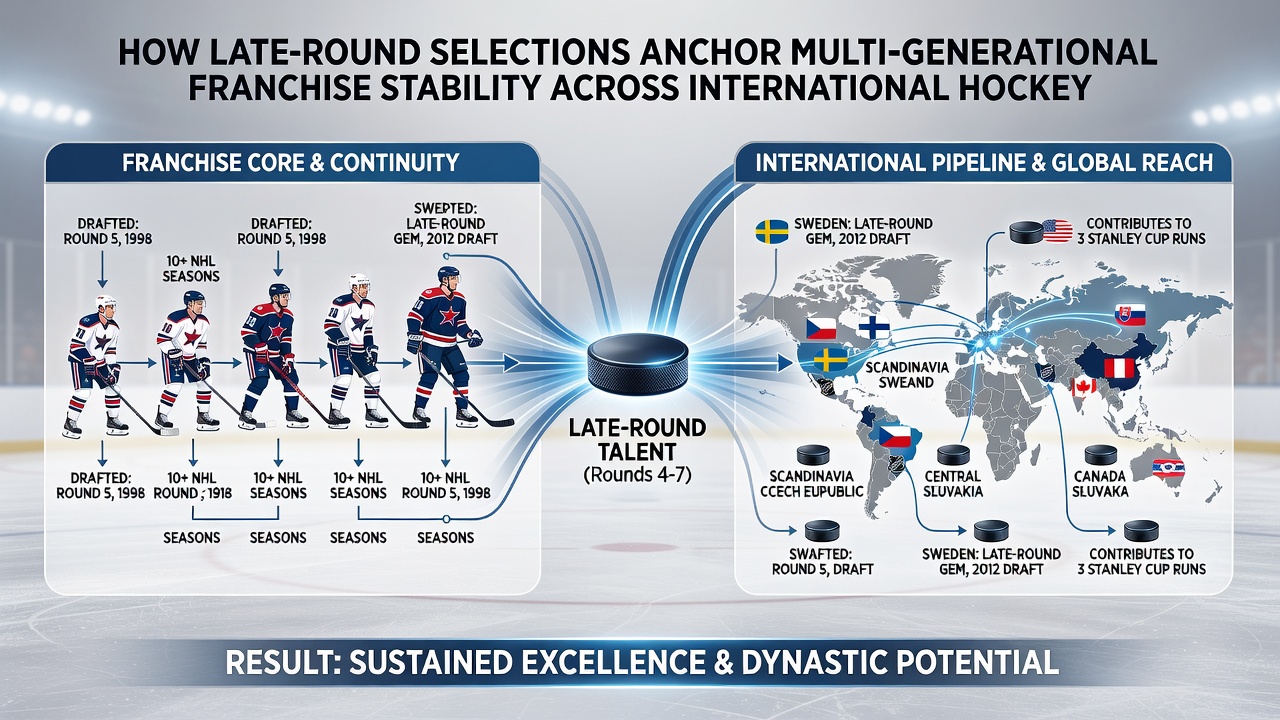 HOW LATE-ROUND SELECTIONS ANCHOR MULTI-GENERATIONAL FRANCHISE STABILITY ACROSS INTERNATIONAL HOCKEY

FRANCHISE CORE & CONTINUITY

DRAFTED: ROUND 5, 1998

10+ NHL SEASONS

DRAFTED: ROUND 5, 1998

SWEPTED: LATE-ROUND GEM, 2012 DRAFT

DRAFTED: ROUND 5, 1998

10+ NHL ROUND ; 1918

10+ NHL SEASONS

10+ NHL SEASONS

10+ NHL ROUND 5, 1998

SEASONS

SEASONS

SEASONS

SEASONS

LATE-ROUND TALENT
(Rounds 4-7)

INTERNATIONAL PIPELINE & GLOBAL REACH

SWEDEN: LATE-ROUND GEM, 2012 DRAFT

CONTRIBUTES TO 3 STANLEY CUP RUNS

SCANDINAVIA SWEAND

SCANDINAVIA CCECH EUPUBLIC

CENTRAL SLUVAKIA

CANADA SLUVAKA

SWAFTED: ROUND 5, DRAFT

SWEDEN: LATE-ROUND GEM, 2012 DRAFT

CONTRIBUTES TO 3 STANLEY CUP RUNS

RESULT: SUSTAINED EXCELLENCE & DYNASTIC POTENTIAL